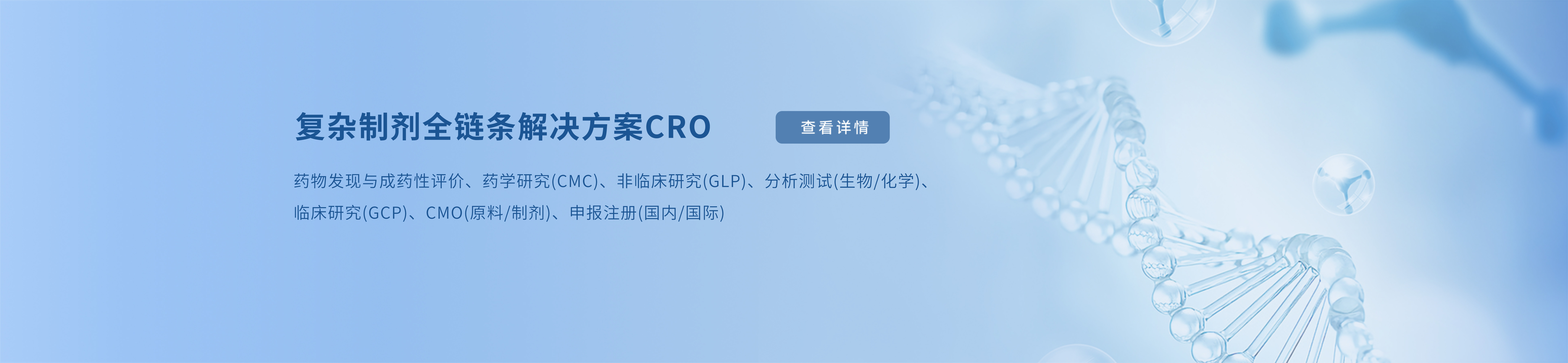 复杂制剂全链条解决方案CRO

查看详情

药物发现与成药性评价、药学研究(CMC)、非临床研究(GLP)、分析测试(生物/化学)、临床研究(GCP)、CMO(原料/制剂)、申报注册(国内/国际)